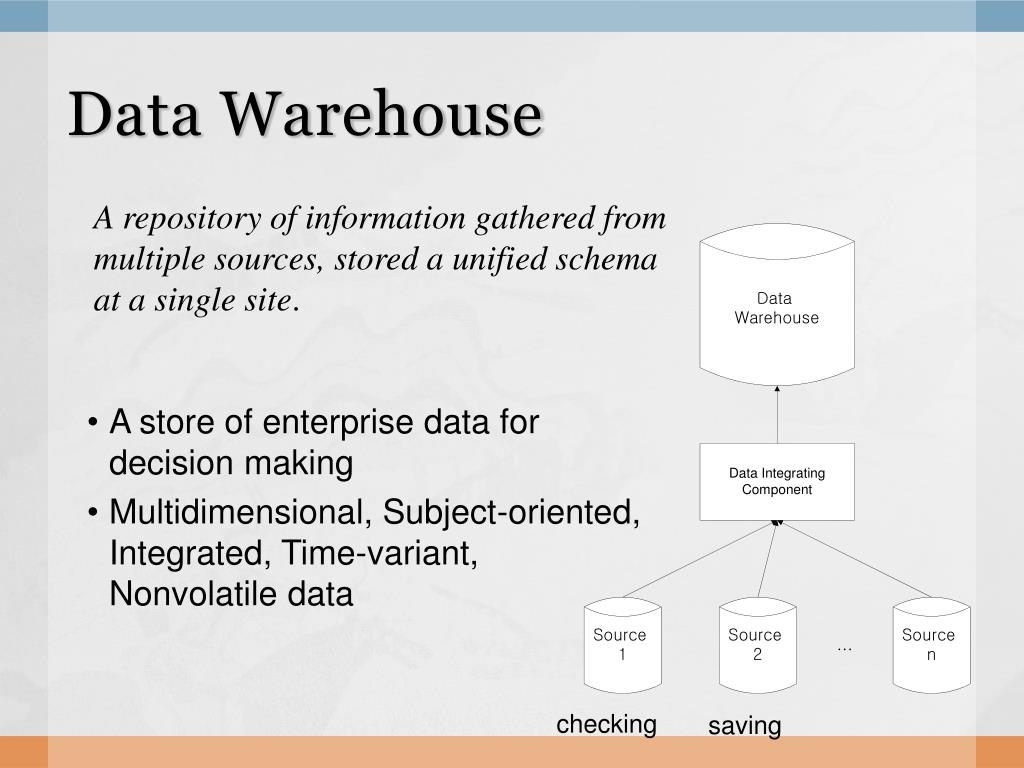 Data Warehouse

A repository of information gathered from multiple sources, stored a unified schema at a single site.

• A store of enterprise data for decision making
• Multidimensional, Subject-oriented, Integrated, Time-variant, Nonvolatile data

Data Warehouse

Data Integrating Component

Source 1

Source 2

...

Source n

checking

saving